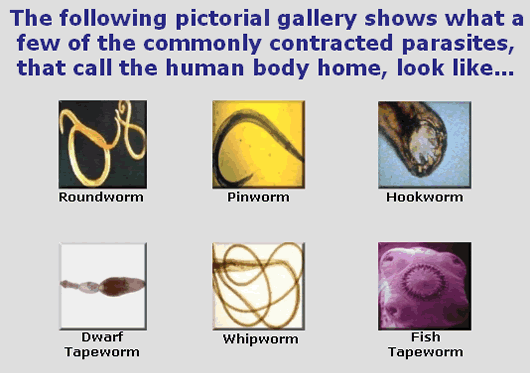 The following pictorial gallery shows what a few of the commonly contracted parasites, that call the human body home, look like...

Roundworm

Pinworm

Hookworm

Dwarf Tapeworm

Whipworm

Fish Tapeworm